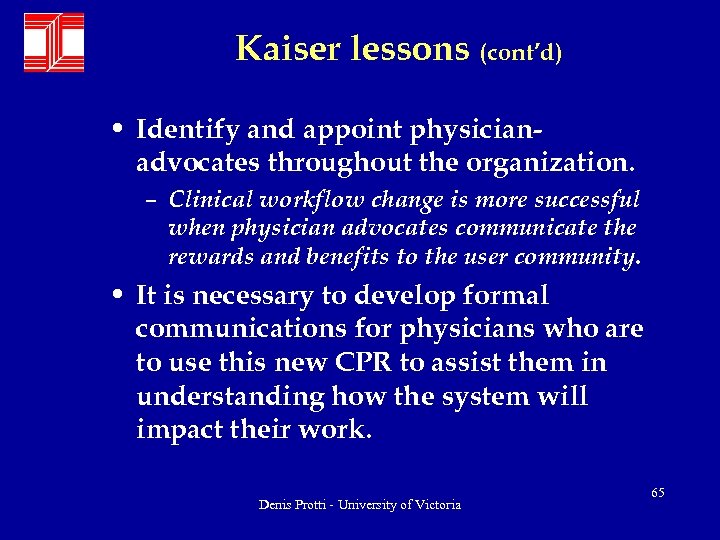 Kaiser lessons (cont'd)

• Identify and appoint physician-advocates throughout the organization.

– Clinical workflow change is more successful when physician advocates communicate the rewards and benefits to the user community.

• It is necessary to develop formal communications for physicians who are to use this new CPR to assist them in understanding how the system will impact their work.

65

Denis Protti - University of Victoria